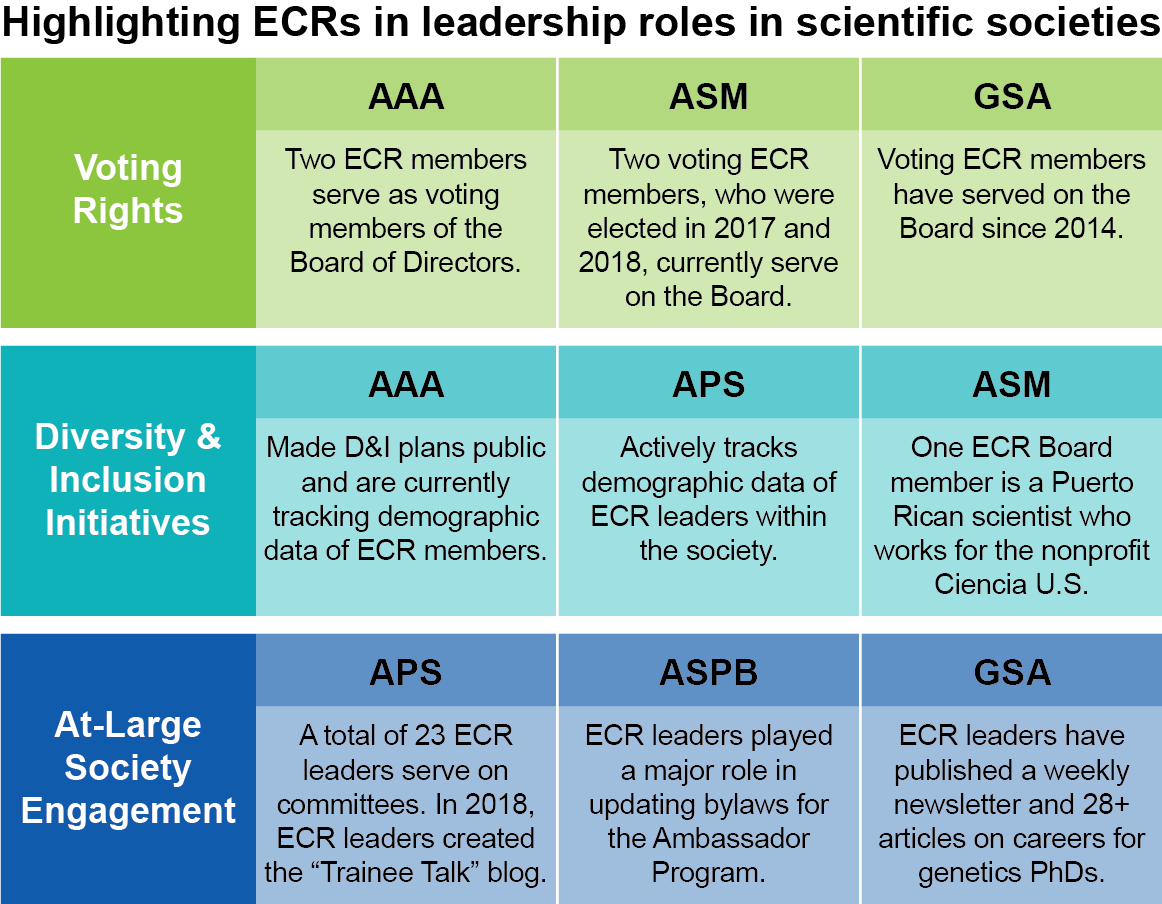 Highlighting ECRs in leadership roles in scientific societies

| Voting Rights | AAA | ASM | GSA |
|---|---|---|---|
| | Two ECR members serve as voting members of the Board of Directors. | Two voting ECR members, who were elected in 2017 and 2018, currently serve on the Board. | Voting ECR members have served on the Board since 2014. |

| Diversity & Inclusion Initiatives | AAA | APS | ASM |
|---|---|---|---|
| | Made D&I plans public and are currently tracking demographic data of ECR members. | Actively tracks demographic data of ECR leaders within the society. | One ECR Board member is a Puerto Rican scientist who works for the nonprofit Ciencia U.S. |

| At-Large Society Engagement | APS | ASPB | GSA |
|---|---|---|---|
| | A total of 23 ECR leaders serve on committees. In 2018, ECR leaders created the “Trainee Talk” blog. | ECR leaders played a major role in updating bylaws for the Ambassador Program. | ECR leaders have published a weekly newsletter and 28+ articles on careers for genetics PhDs. |